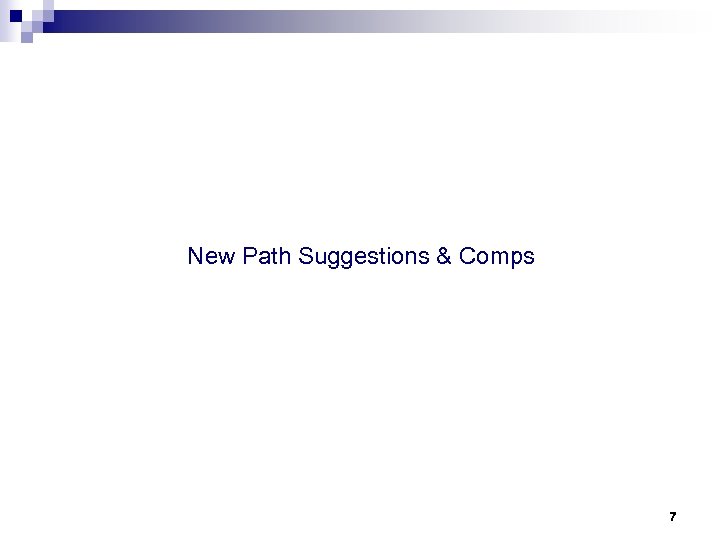 New Path Suggestions & Comps

7